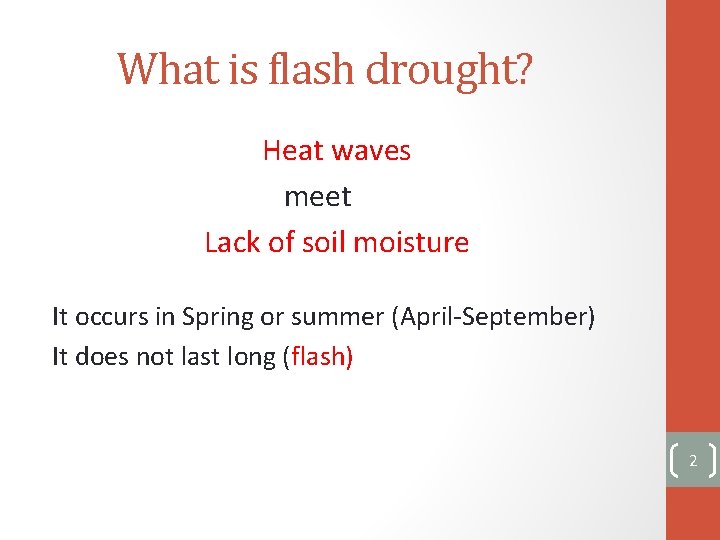 What is flash drought?

Heat waves

meet

Lack of soil moisture

It occurs in Spring or summer (April-September)

It does not last long (flash)

2